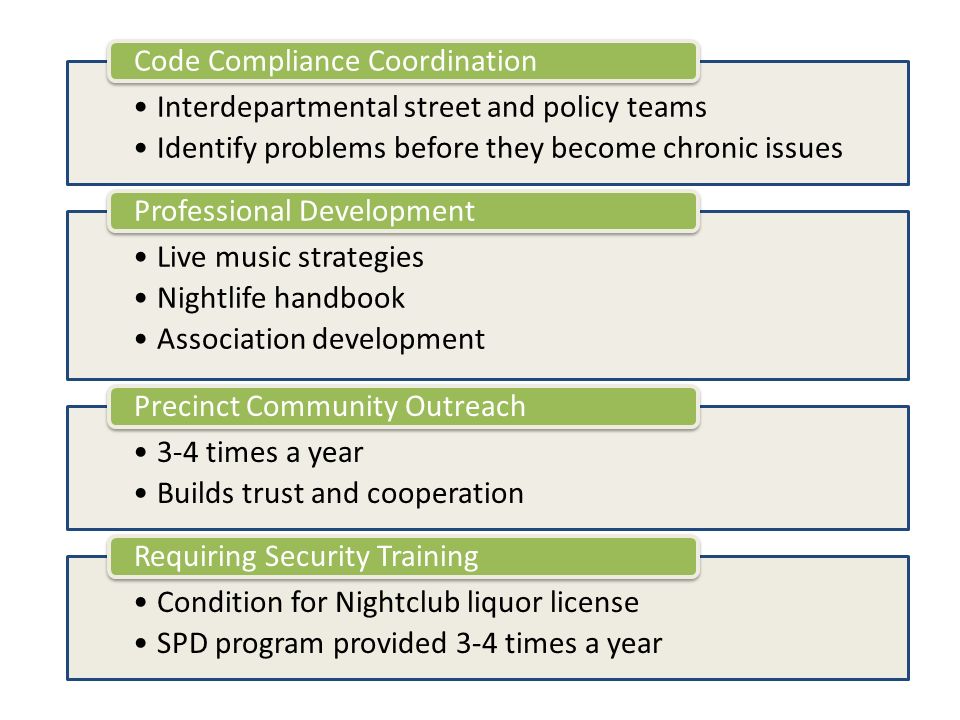 Code Compliance Coordination
• Interdepartmental street and policy teams
• Identify problems before they become chronic issues

Professional Development
• Live music strategies
• Nightlife handbook
• Association development

Precinct Community Outreach
• 3-4 times a year
• Builds trust and cooperation

Requiring Security Training
• Condition for Nightclub liquor license
• SPD program provided 3-4 times a year